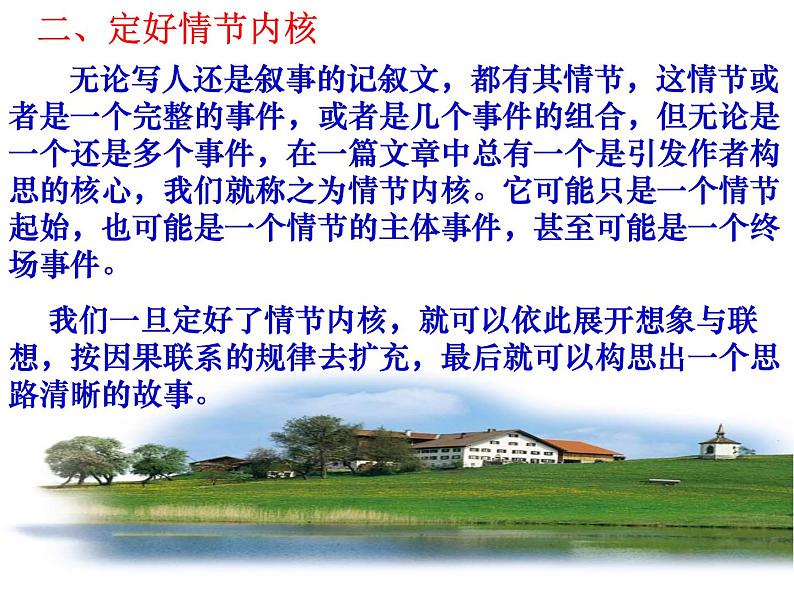 二、定好情节内核

无论写人还是叙事的记叙文，都有其情节，这情节或者是一个完整的事件，或者是几个事件的组合，但无论是一个还是多个事件，在一篇文章中总有一个是引发作者构思的核心，我们就称之为情节内核。它可能只是一个情节起始，也可能是一个情节的主体事件，甚至可能是一个终场事件。

我们一旦定好了情节内核，就可以依此展开想象与联想，按因果联系的规律去扩充，最后就可以构思出一个思路清晰的故事。